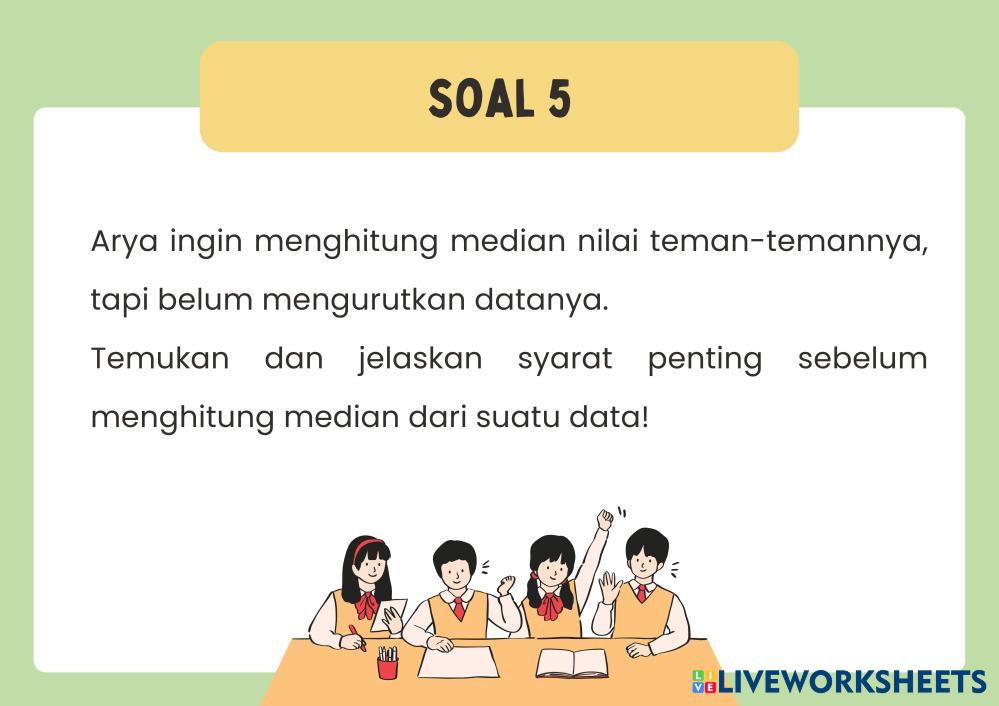 SOAL 5

Arya ingin menghitung median nilai teman-temannya, tapi belum mengurutkan datanya.
Temukan dan jelaskan syarat penting sebelum menghitung median dari suatu data!

LIVEWORKSHEETS